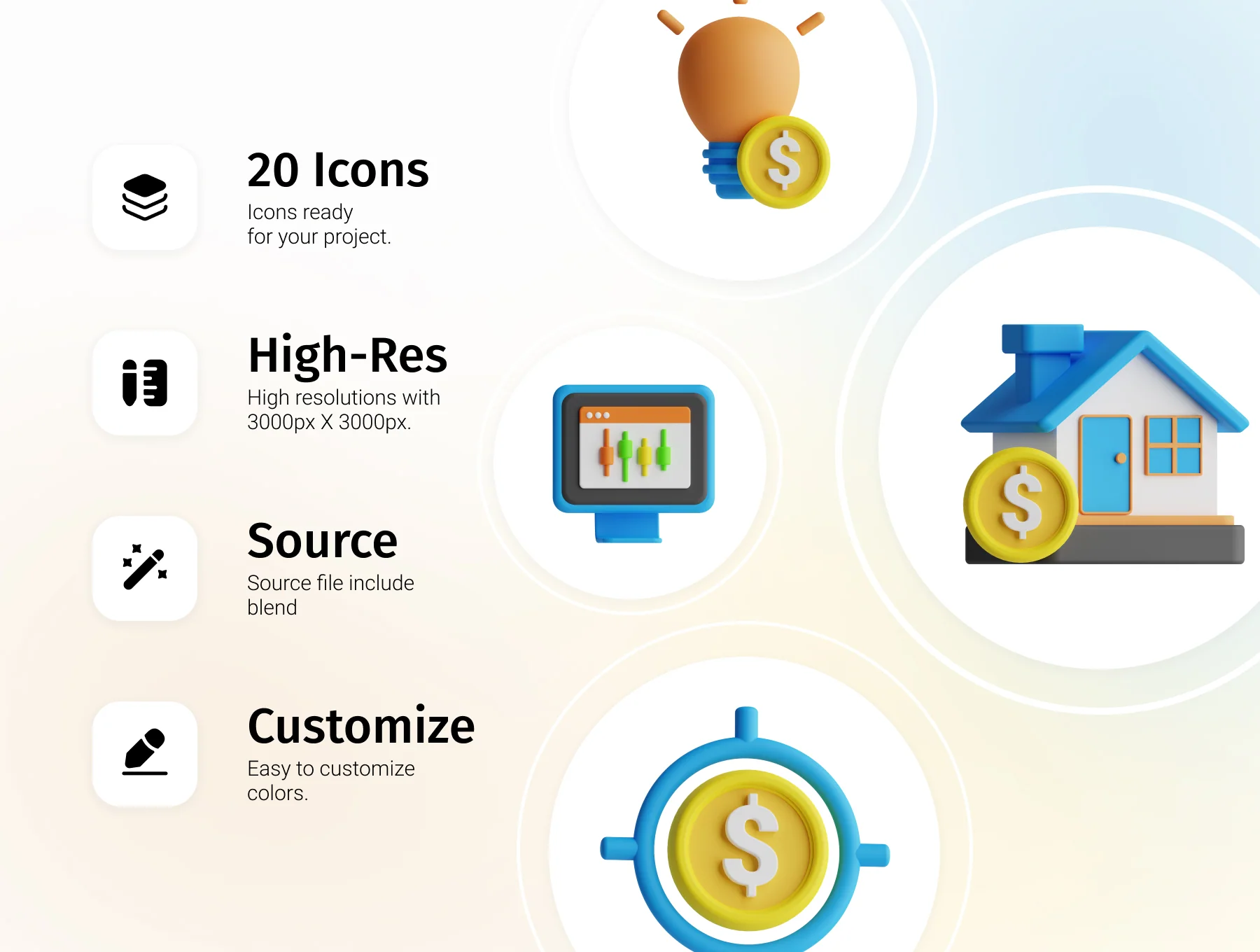 20 Icons
Icons ready for your project.

High-Res
High resolutions with 3000px X 3000px.

Source
Source file include blend

Customize
Easy to customize colors.

$

$

$